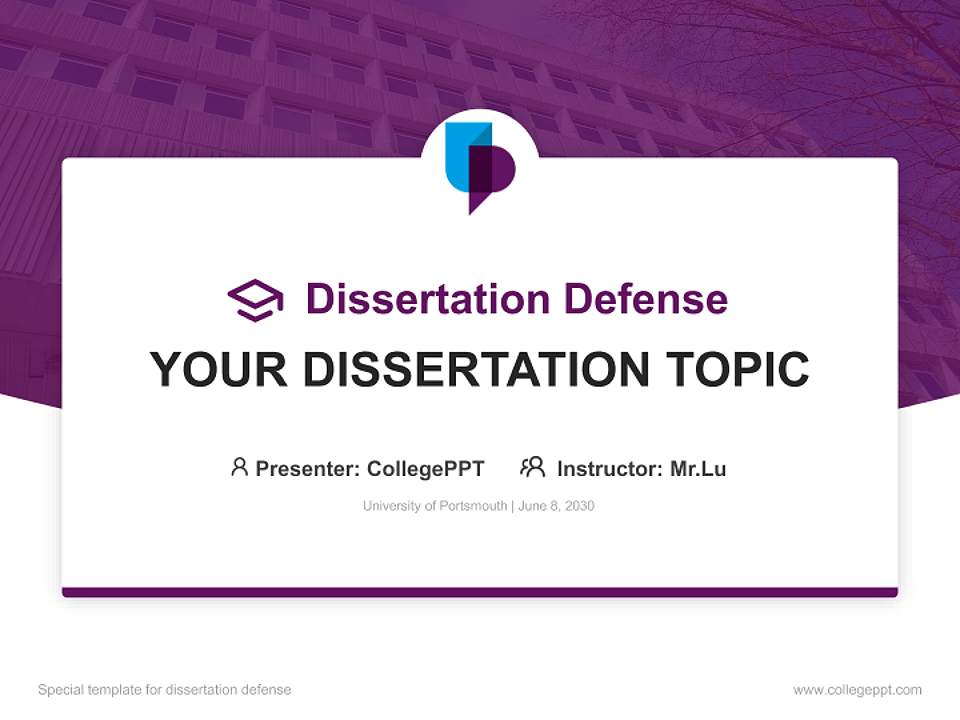 Dissertation Defense

YOUR DISSERTATION TOPIC

Presenter: CollegePPT Instructor: Mr.Lu

University of Portsmouth | June 8, 2030

Special template for dissertation defense

www.collegeppt.com